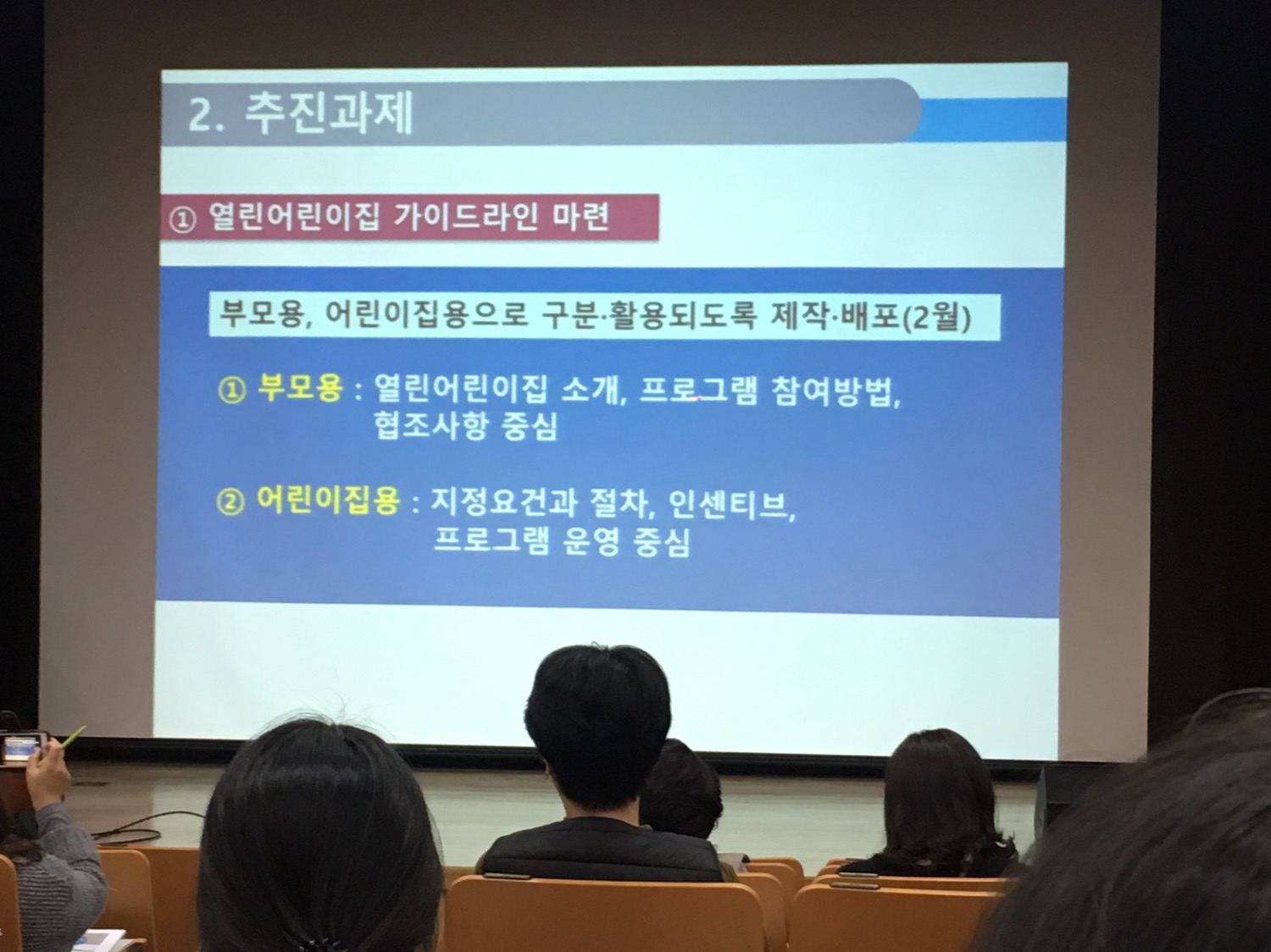 2. 추진과제

① 열린어린이집 가이드라인 마련

부모용, 어린이집용으로 구분·활용되도록 제작·배포(2월)

① 부모용 : 열린어린이집 소개, 프로그램 참여방법, 협조사항 중심

② 어린이집용 : 지정요건과 절차, 인센티브, 프로그램 운영 중심